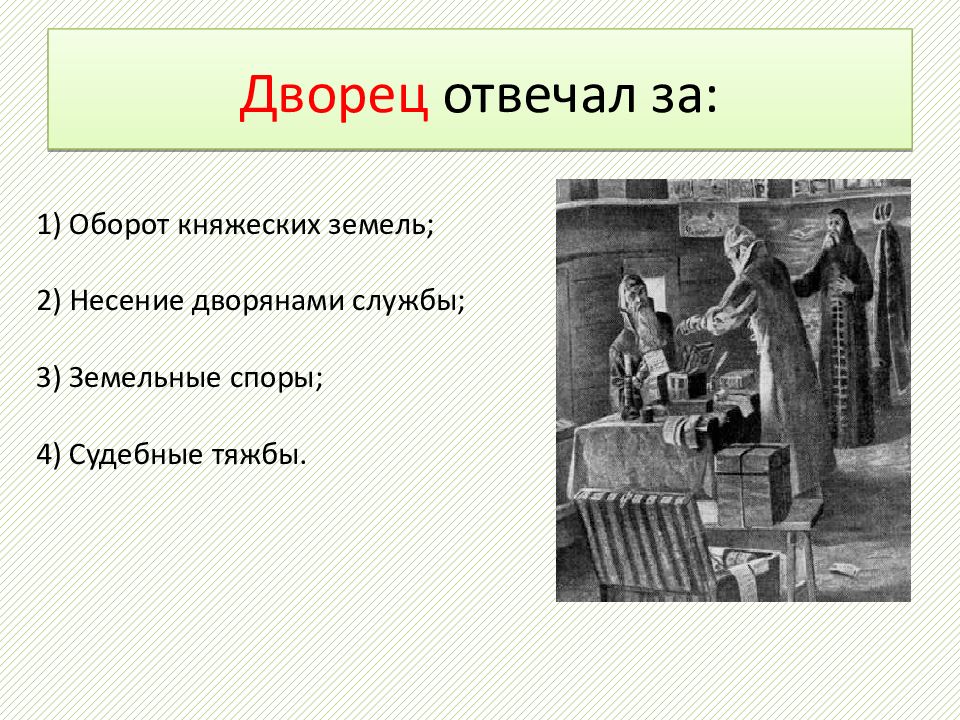 Дворец отвечал за:

1) Оборот княжеских земель;

2) Несение дворянами службы;

3) Земельные споры;

4) Судебные тяжбы.